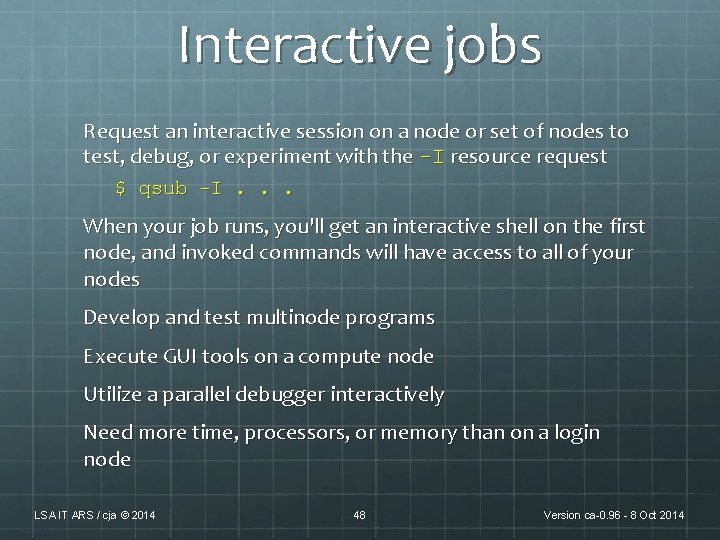 Interactive jobs

Request an interactive session on a node or set of nodes to test, debug, or experiment with the -I resource request

$ qsub -I . . .

When your job runs, you'll get an interactive shell on the first node, and invoked commands will have access to all of your nodes

Develop and test multinode programs

Execute GUI tools on a compute node

Utilize a parallel debugger interactively

Need more time, processors, or memory than on a login node

LSA IT ARS / cja © 2014

48

Version ca-0.96 - 8 Oct 2014